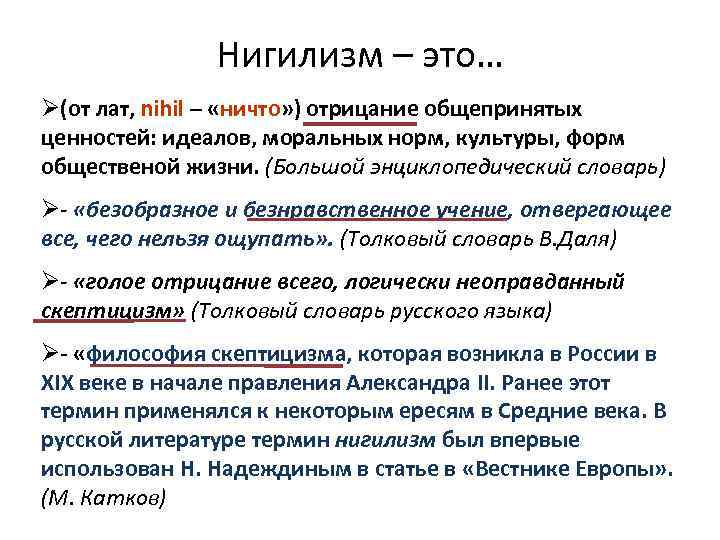 Нигилизм – это…

➢(от лат, nihil – «ничто») отрицание общепринятых ценностей: идеалов, моральных норм, культуры, форм общественой жизни. (Большой энциклопедический словарь)

➢- «безобразное и безнравственное учение, отвергающее все, чего нельзя ощупать». (Толковый словарь В.Даля)

➢- «голое отрицание всего, логически неоправданный скептицизм» (Толковый словарь русского языка)

➢- «философия скептицизма, которая возникла в России в XIX веке в начале правления Александра II. Ранее этот термин применялся к некоторым ересям в Средние века. В русской литературе термин нигилизм был впервые использован Н. Надеждиным в статье в «Вестнике Европы». (М. Катков)